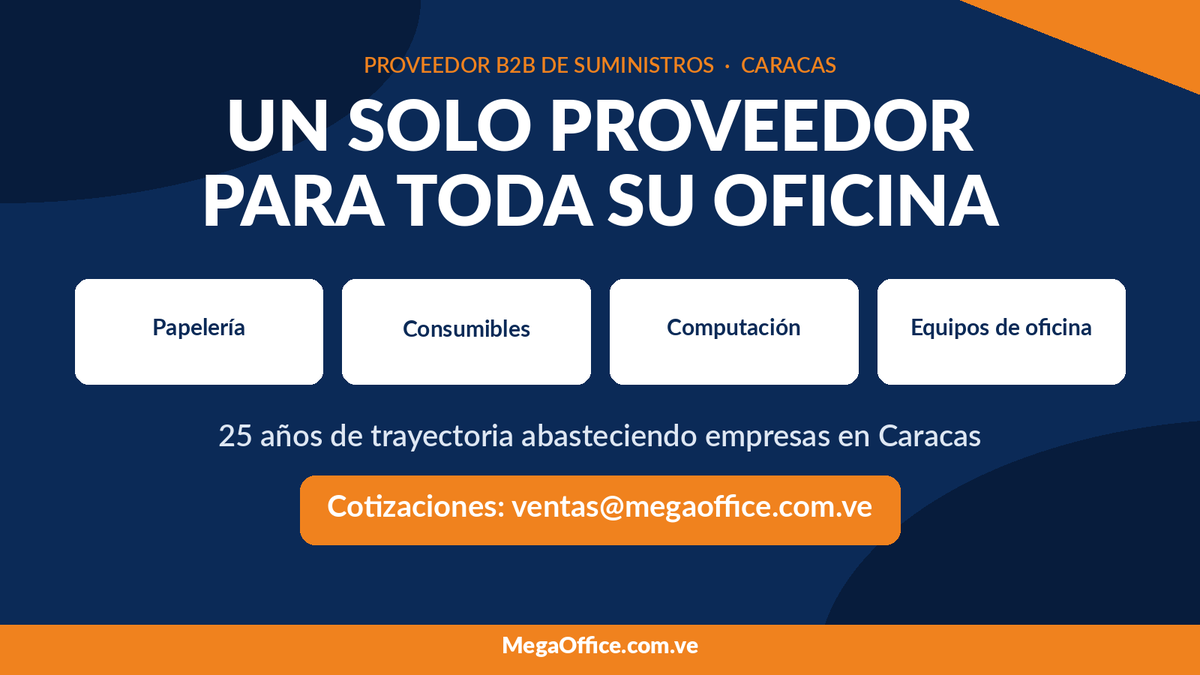 PROVEEDOR B2B DE SUMINISTROS · CARACAS

UN SOLO PROVEEDOR PARA TODA SU OFICINA

Papelería

Consumibles

Computación

Equipos de oficina

25 años de trayectoria abasteciendo empresas en Caracas

Cotizaciones: ventas@megaoffice.com.ve

MegaOffice.com.ve